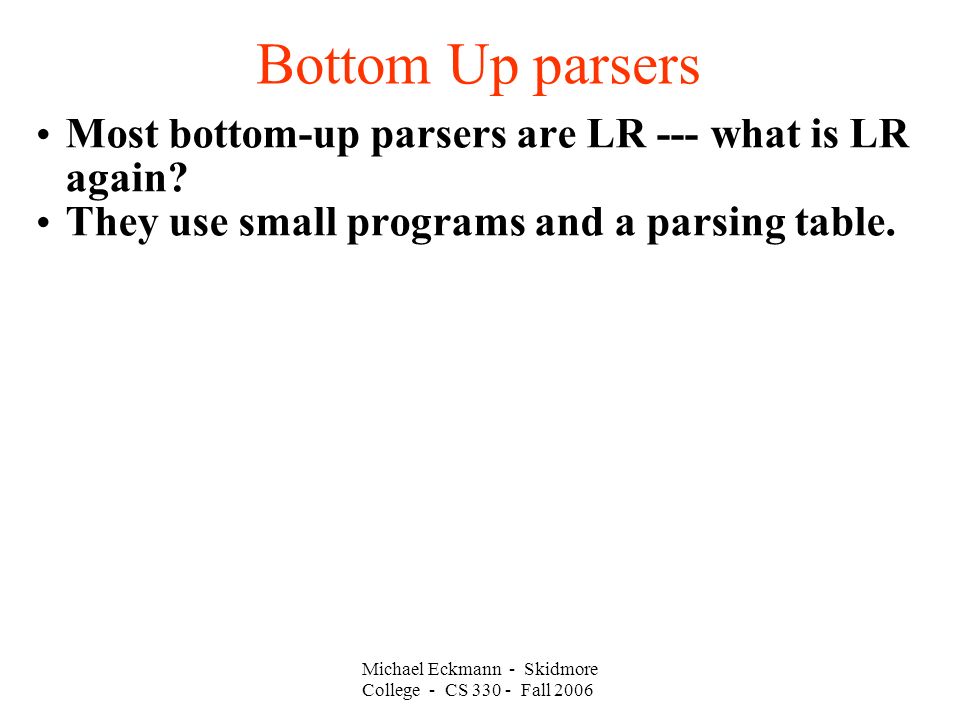 Bottom Up parsers

• Most bottom-up parsers are LR --- what is LR again?
• They use small programs and a parsing table.

Michael Eckmann - Skidmore College - CS 330 - Fall 2006